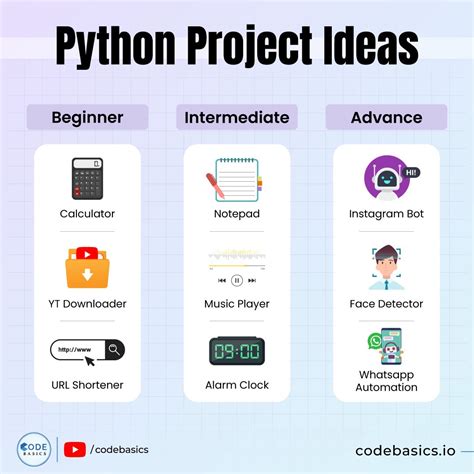 Python Project Ideas

Beginner

Calculator

YT Downloader

http://www

URL Shortener

Intermediate

Notepad

Music Player

09:00

Alarm Clock

Advance

HI!

Instagram Bot

Face Detector

Whatsapp Automation

CODE BASICS

/codebasics

codebasics.io